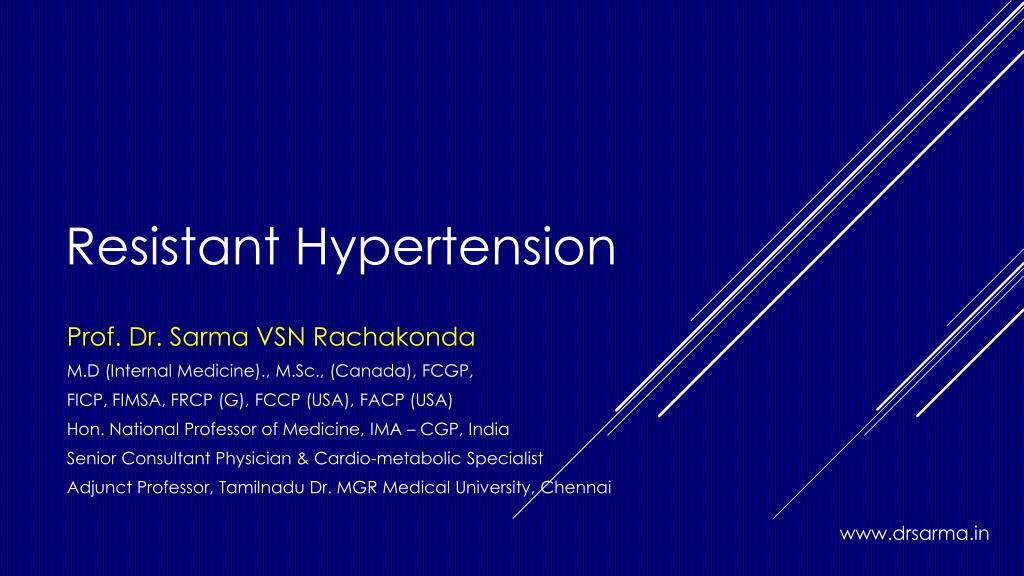 Resistant Hypertension

Prof. Dr. Sarma VSN Rachakonda

M.D (Internal Medicine)., M.Sc., (Canada), FCGP,
FICP, FIMSA, FRCP (G), FCCP (USA), FACP (USA)
Hon. National Professor of Medicine, IMA – CGP, India
Senior Consultant Physician & Cardio-metabolic Specialist
Adjunct Professor, Tamilnadu Dr. MGR Medical University, Chennai

www.drsarma.in